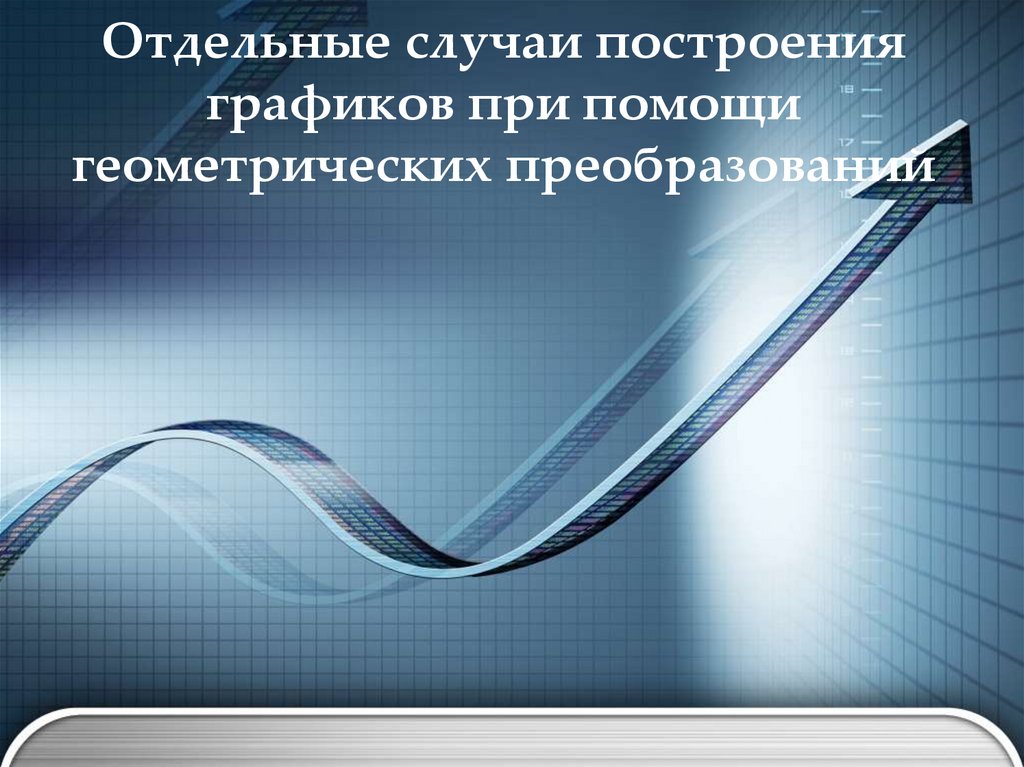 Отдельные случаи построения графиков при помощи геометрических преобразований